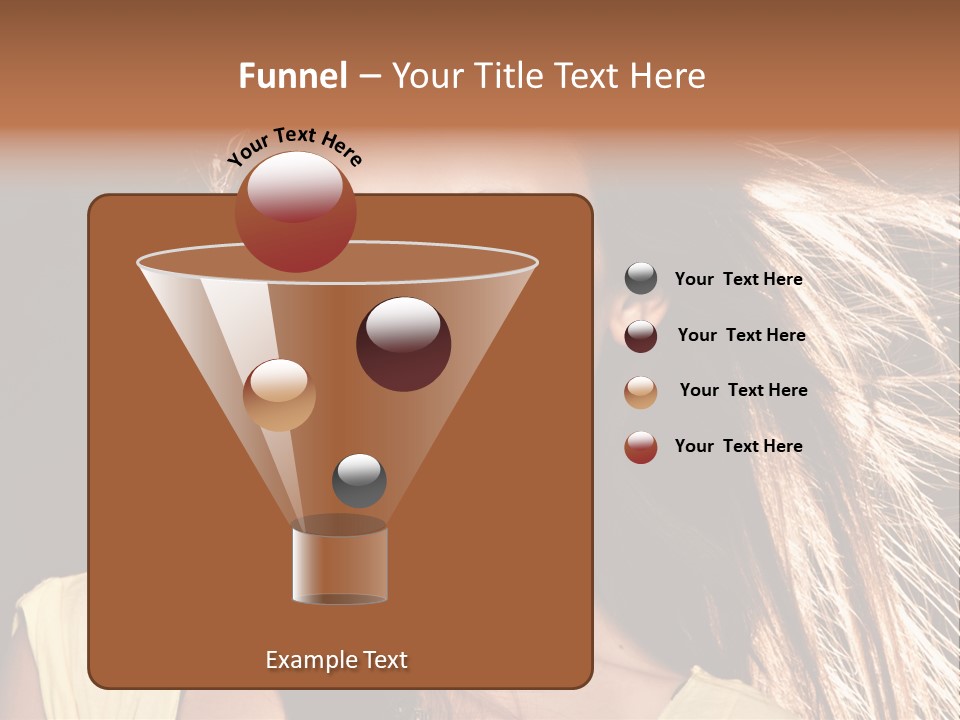 Funnel – Your Title Text Here

Your Text Here

Your Text Here

Your Text Here

Your Text Here

Your Text Here

Example Text